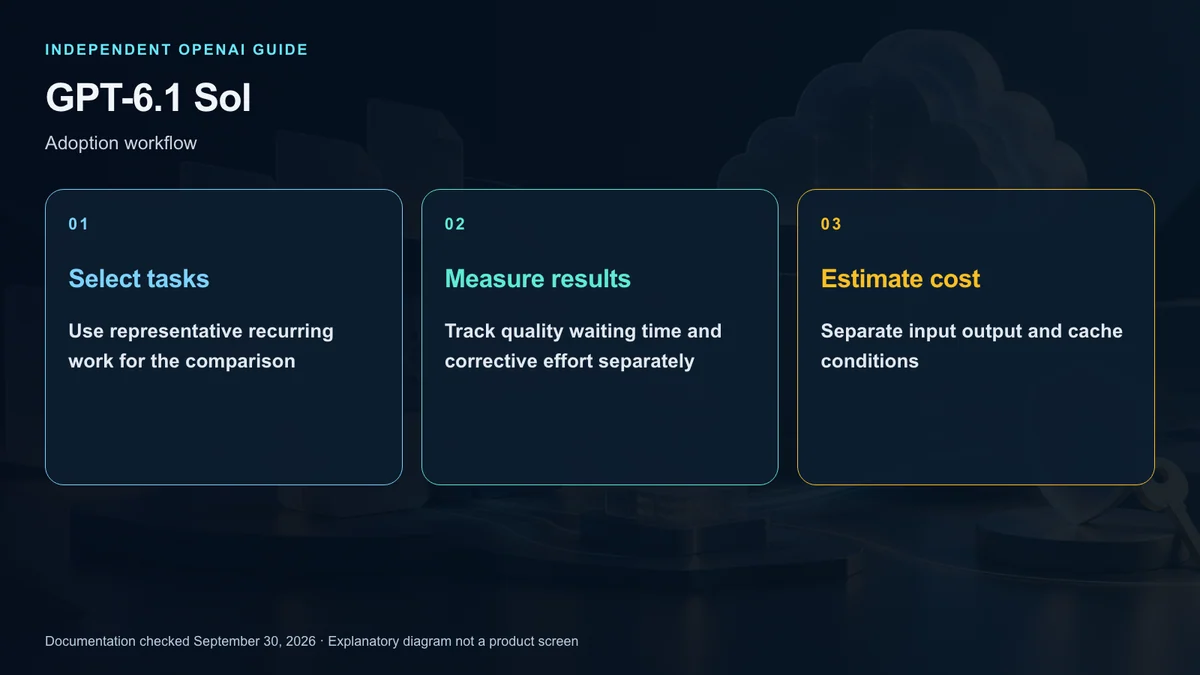 INDEPENDENT OPENAI GUIDE

GPT-6.1 Sol

Adoption workflow

01

Select tasks

Use representative recurring work for the comparison

02

Measure results

Track quality waiting time and corrective effort separately

03

Estimate cost

Separate input output and cache conditions

Documentation checked September 30, 2026 · Explanatory diagram not a product screen